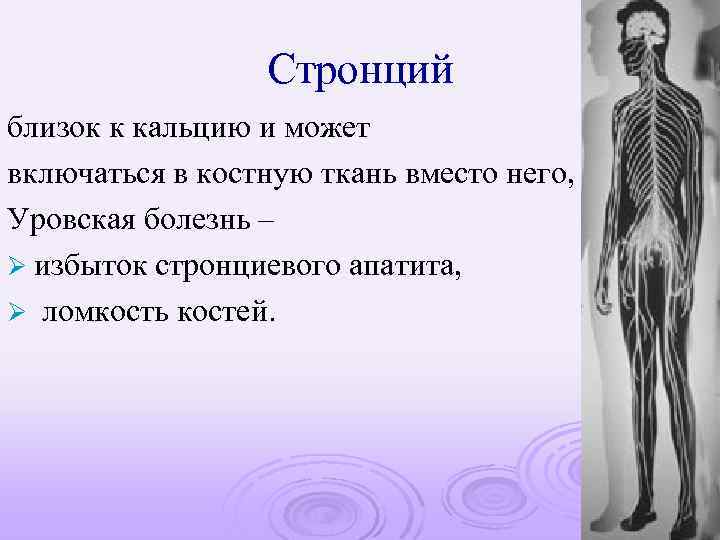 Стронций

близок к кальцию и может включаться в костную ткань вместо него,
Уровская болезнь –
➢ избыток стронциевого апатита,
➢ ломкость костей.